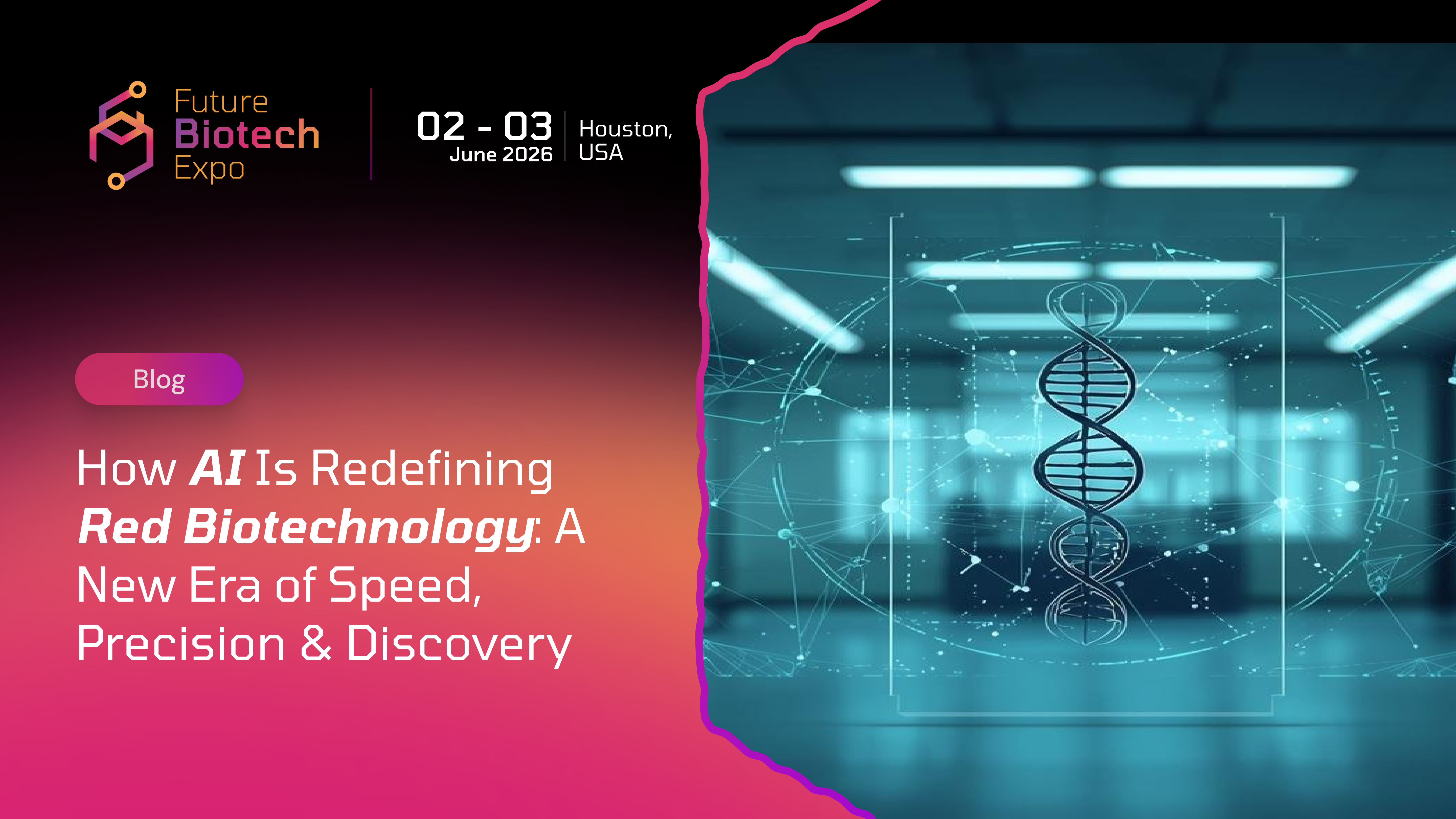 Future Biotech Expo

02 - 03 June 2026

Houston, USA

Blog

How AI Is Redefining Red Biotechnology: A New Era of Speed, Precision & Discovery